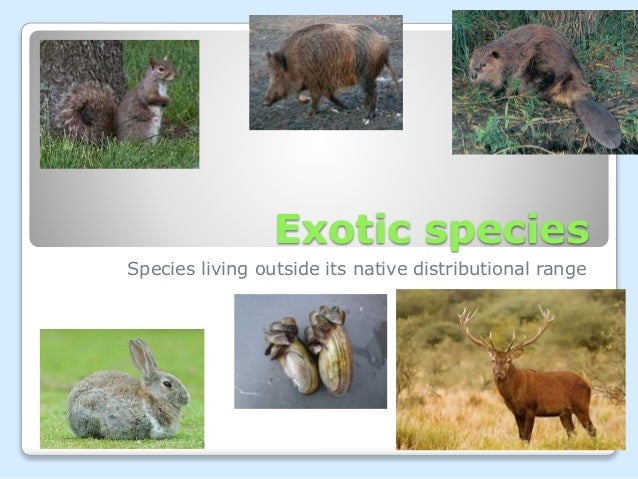 Exotic species

Species living outside its native distributional range